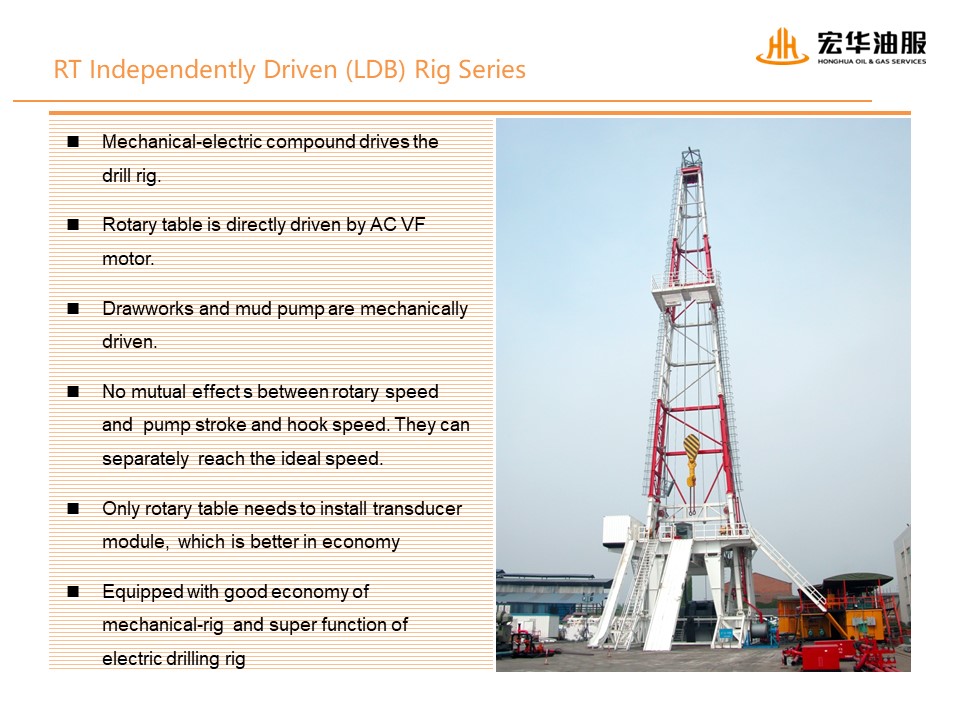 RT Independently Driven (LDB) Rig Series

宏华油服
HONGHUA OIL & GAS SERVICES

■ Mechanical-electric compound drives the drill rig.

■ Rotary table is directly driven by AC VF motor.

■ Drawworks and mud pump are mechanically driven.

■ No mutual effect s between rotary speed and pump stroke and hook speed. They can separately reach the ideal speed.

■ Only rotary table needs to install transducer module, which is better in economy

■ Equipped with good economy of mechanical-rig and super function of electric drilling rig